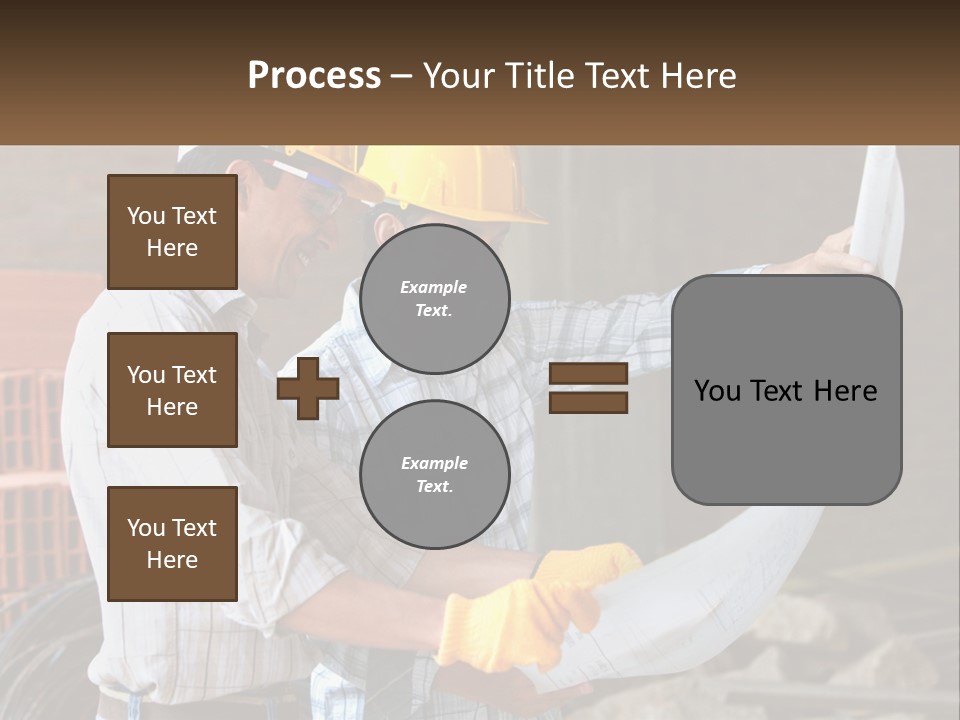 Process – Your Title Text Here

You Text Here

You Text Here

You Text Here

Example Text.

Example Text.

You Text Here